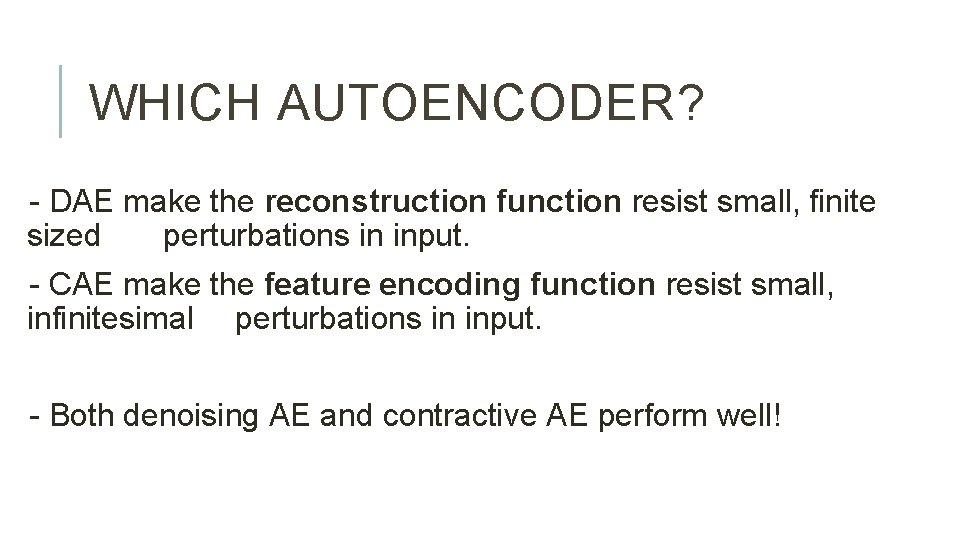 WHICH AUTOENCODER?

- DAE make the reconstruction function resist small, finite sized perturbations in input.

- CAE make the feature encoding function resist small, infinitesimal perturbations in input.

- Both denoising AE and contractive AE perform well!